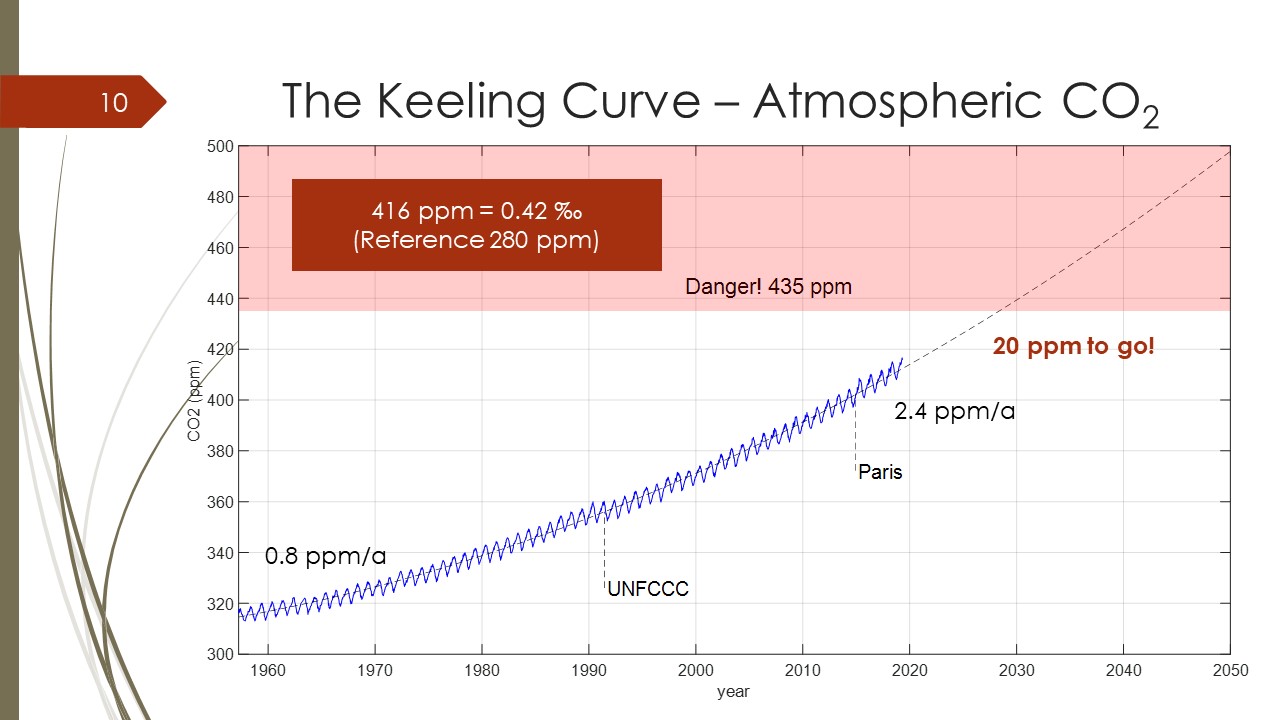 10

The Keeling Curve – Atmospheric $CO_2$

416 ppm = 0.42 ‰
(Reference 280 ppm)

Danger! 435 ppm

20 ppm to go!

2.4 ppm/a

Paris

0.8 ppm/a

UNFCCC

CO2 (ppm)

500
480
460
440
420
400
380
360
340
320
300

1960 1970 1980 1990 2000 2010 2020 2030 2040 2050

year